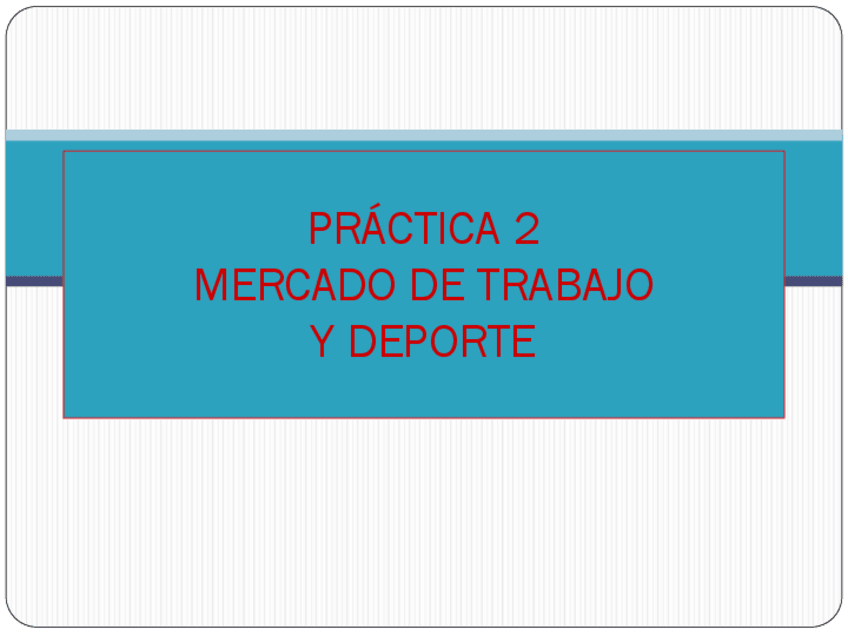 PRÁCTICA 2
MERCADO DE TRABAJO
Y DEPORTE